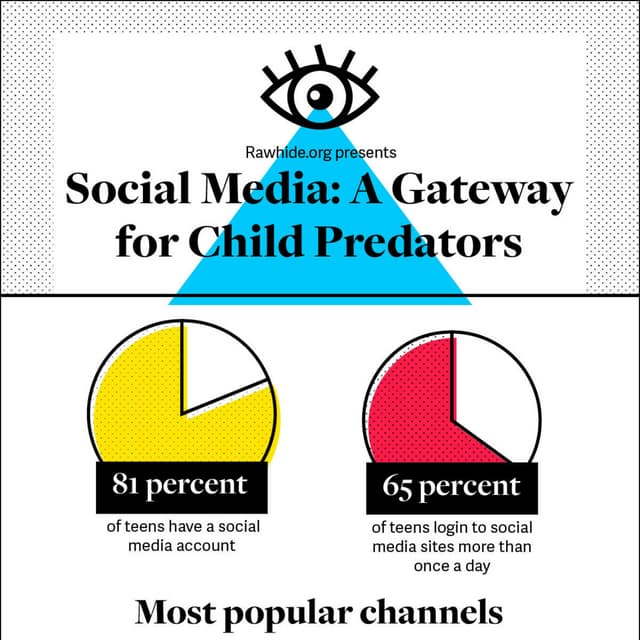 Rawhide.org presents

Social Media: A Gateway for Child Predators

81 percent

of teens have a social media account

65 percent

of teens login to social media sites more than once a day

Most popular channels